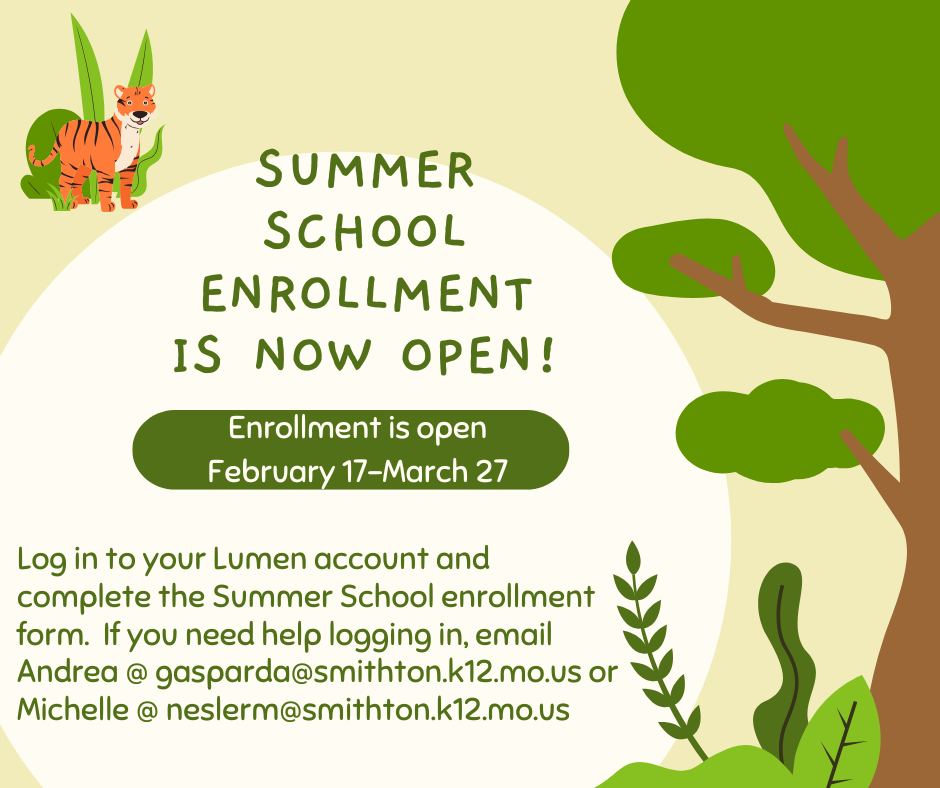 SUMMER SCHOOL ENROLLMENT IS NOW OPEN!

Enrollment is open February 17–March 27

Log in to your Lumen account and complete the Summer School enrollment form. If you need help logging in, email Andrea @ gasparda@smithton.k12.mo.us or Michelle @ neslerm@smithton.k12.mo.us